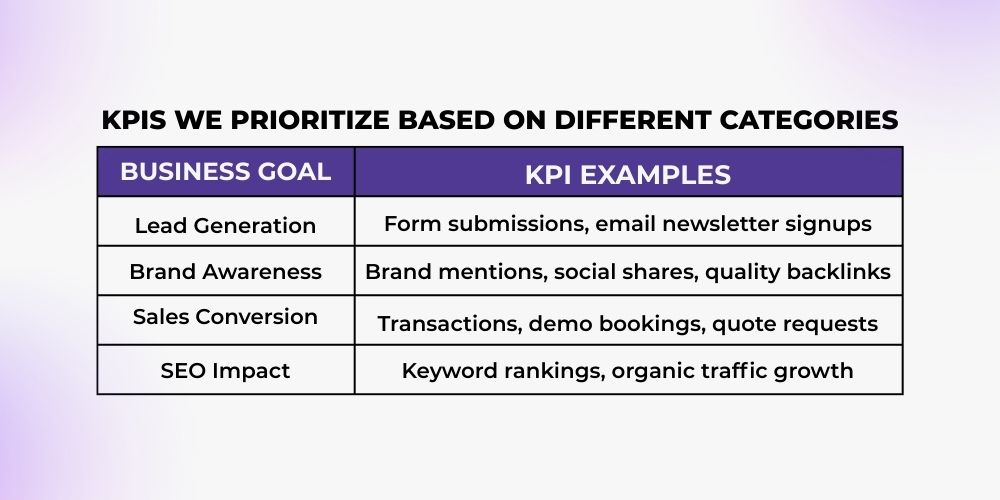 KPIS WE PRIORITIZE BASED ON DIFFERENT CATEGORIES

| BUSINESS GOAL | KPI EXAMPLES |
|---|---|
| Lead Generation | Form submissions, email newsletter signups |
| Brand Awareness | Brand mentions, social shares, quality backlinks |
| Sales Conversion | Transactions, demo bookings, quote requests |
| SEO Impact | Keyword rankings, organic traffic growth |